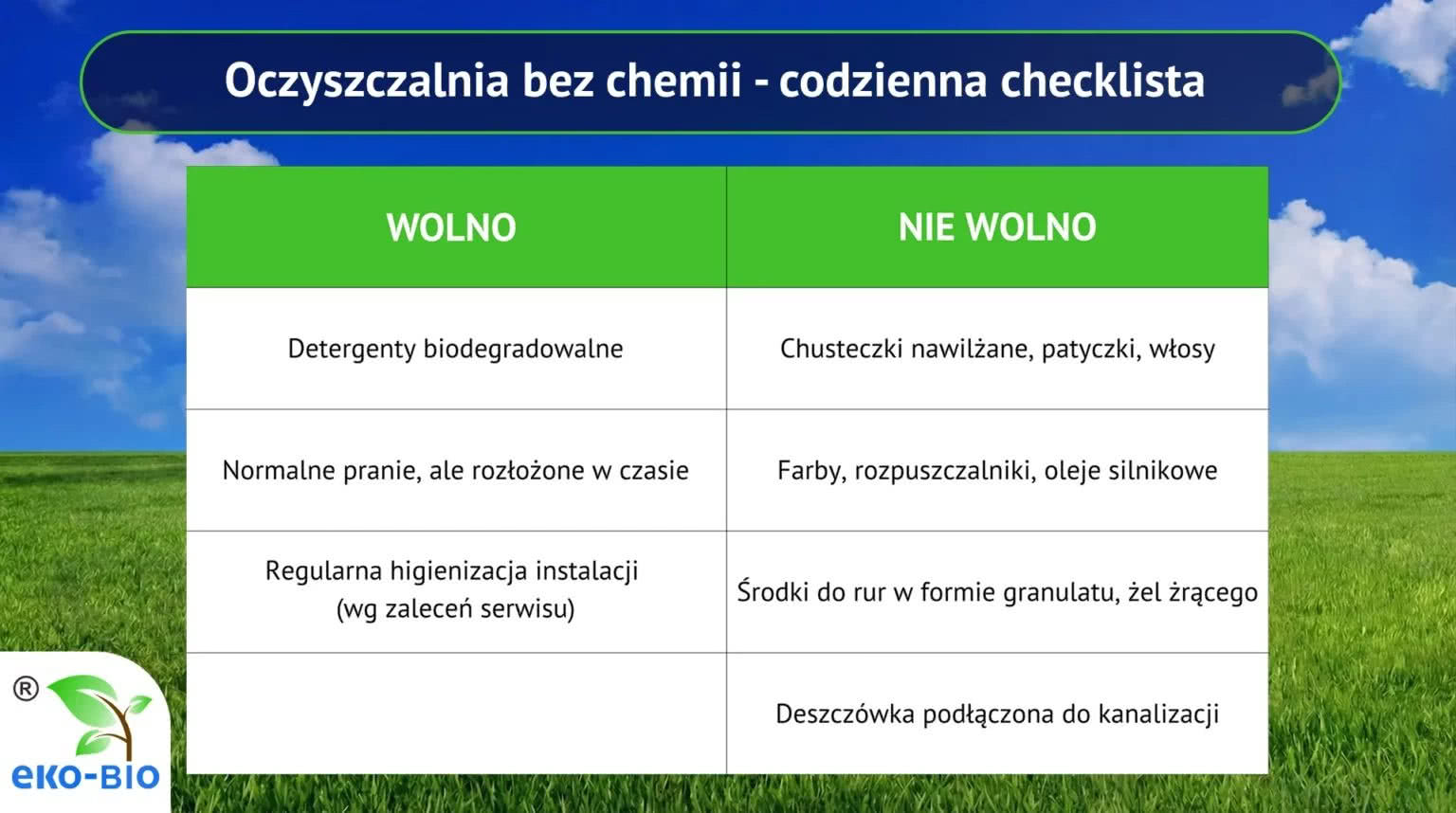 Oczyszczalnia bez chemii - codzienna checklista

| WOLNO | NIE WOLNO |
|---|---|
| Detergenty biodegradowalne | Chusteczki nawilżane, patyczki, włosy |
| Normalne pranie, ale rozłożone w czasie | Farby, rozpuszczalniki, oleje silnikowe |
| Regularna higienizacja instalacji (wg zaleceń serwisu) | Środki do rur w formie granulatu, żel żrącego |
| | Deszczówka podłączona do kanalizacji |

®
eko-BIO